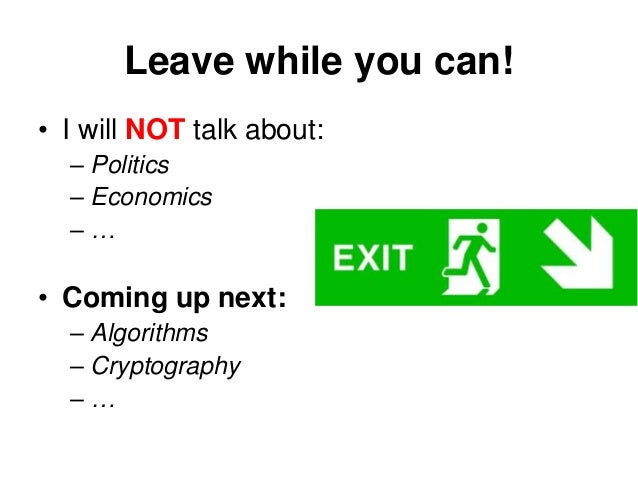 Leave while you can!

• I will NOT talk about:
– Politics
– Economics
– …

EXIT

• Coming up next:
– Algorithms
– Cryptography
– …